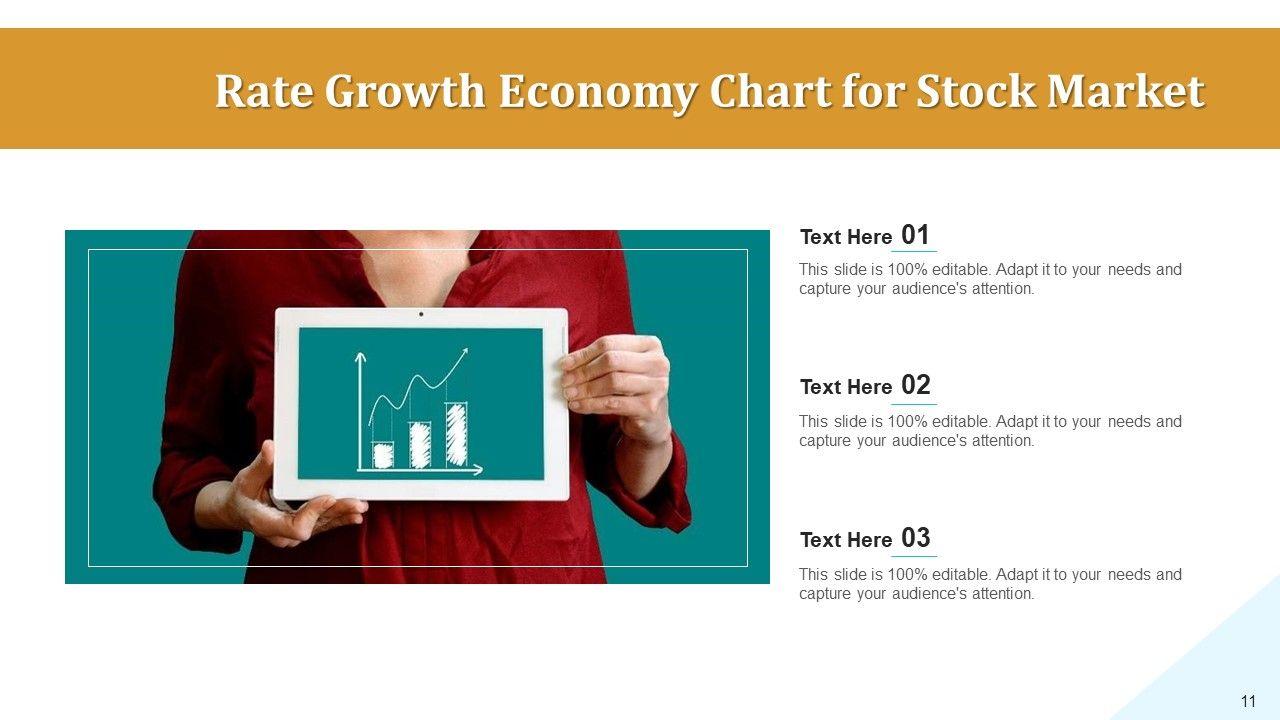 Rate Growth Economy Chart for Stock Market

Text Here 01
This slide is 100% editable. Adapt it to your needs and capture your audience's attention.

Text Here 02
This slide is 100% editable. Adapt it to your needs and capture your audience's attention.

Text Here 03
This slide is 100% editable. Adapt it to your needs and capture your audience's attention.

11